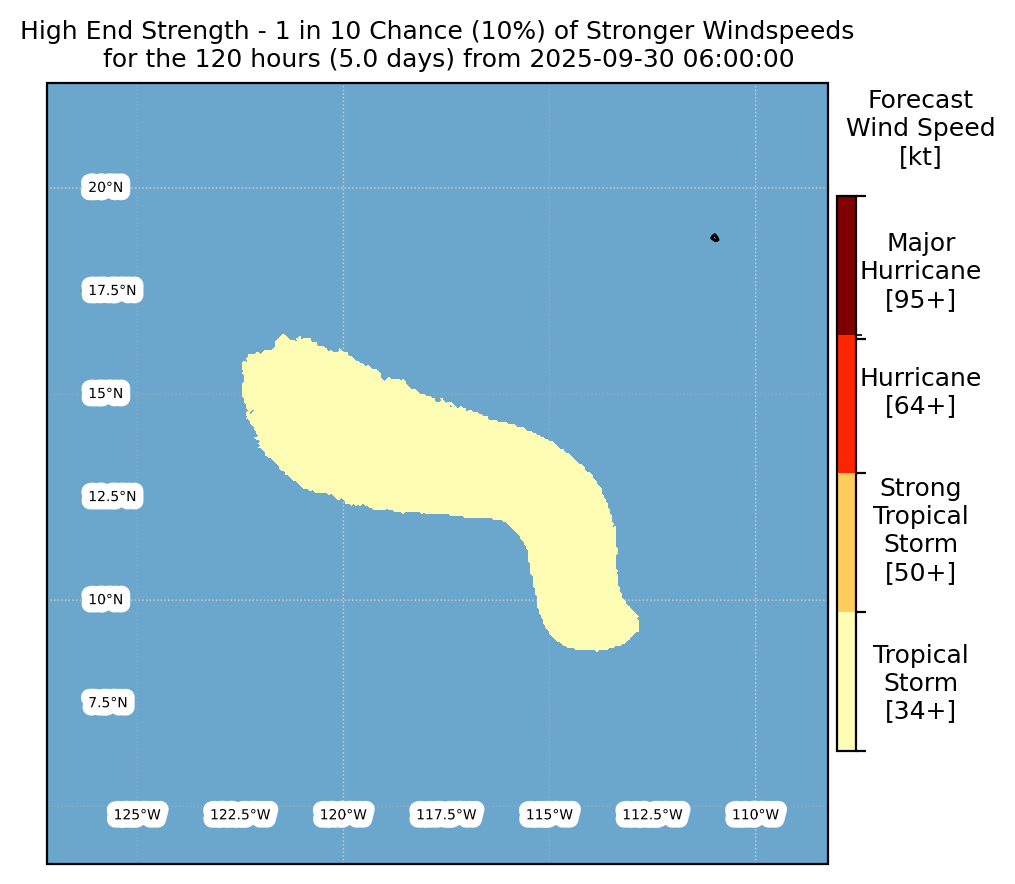 High End Strength - 1 in 10 Chance (10%) of Stronger Windspeeds
for the 120 hours (5.0 days) from 2025-09-30 06:00:00

20°N
17.5°N
15°N
12.5°N
10°N
7.5°N

125°W 122.5°W 120°W 117.5°W 115°W 112.5°W 110°W

Forecast
Wind Speed
[kt]

Major
Hurricane
[95+]

Hurricane
[64+]

Strong
Tropical
Storm
[50+]

Tropical
Storm
[34+]